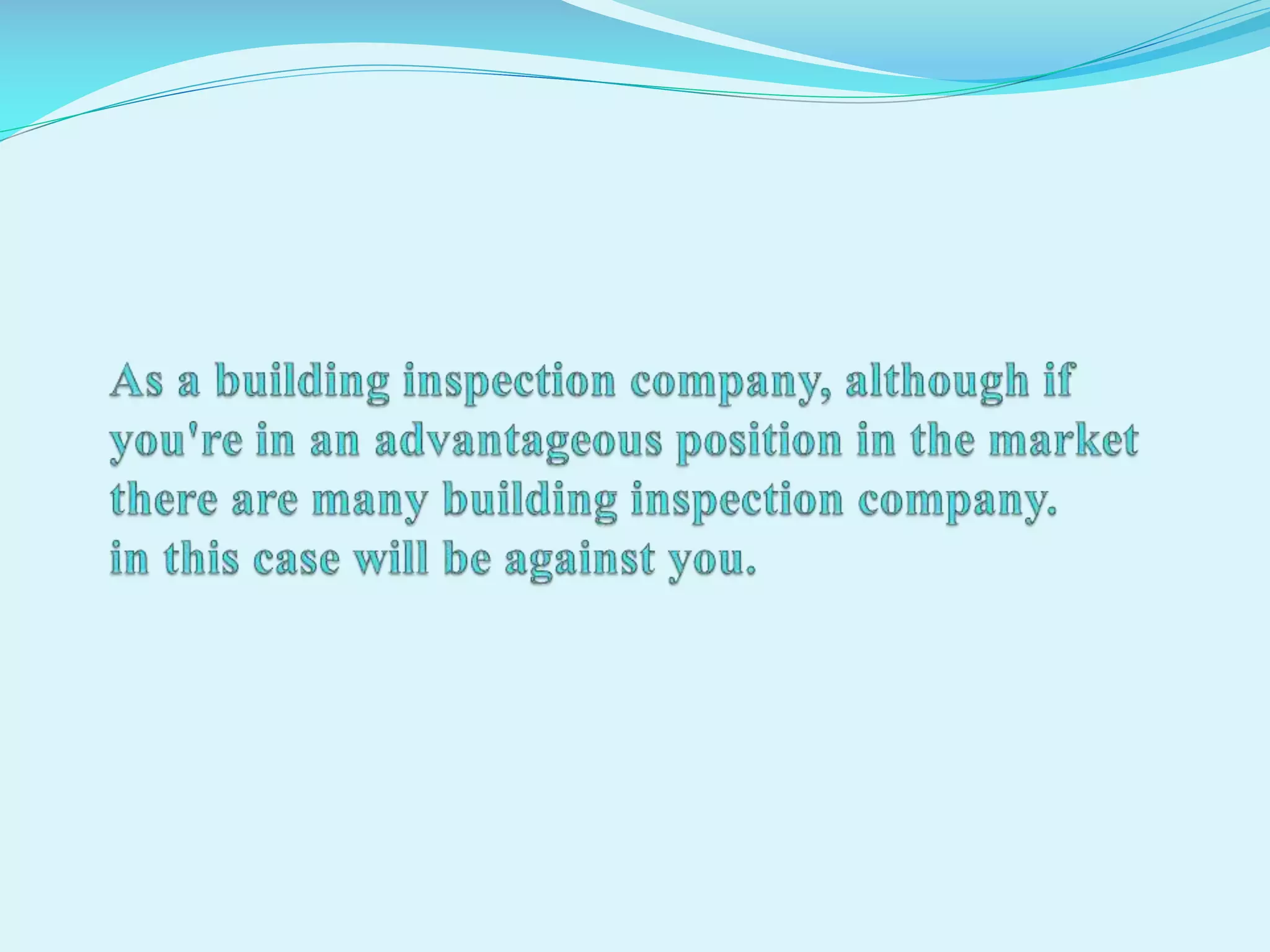 As a building inspection company, although if you're in an advantageous position in the market there are many building inspection company.
in this case will be against you.